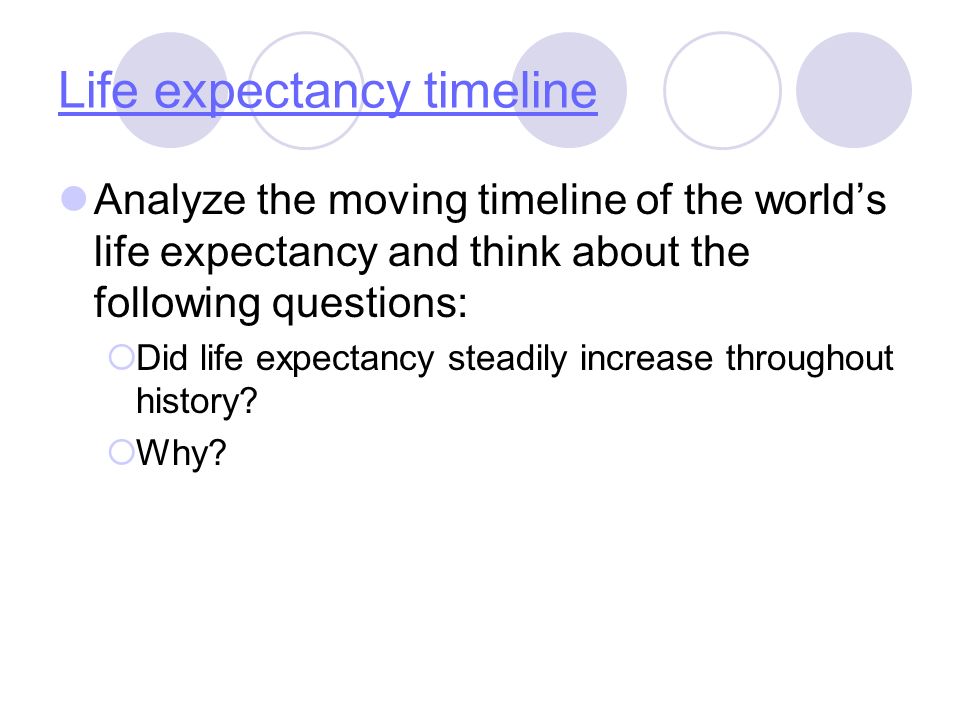 Life expectancy timeline

Analyze the moving timeline of the world’s life expectancy and think about the following questions:

Did life expectancy steadily increase throughout history?

Why?